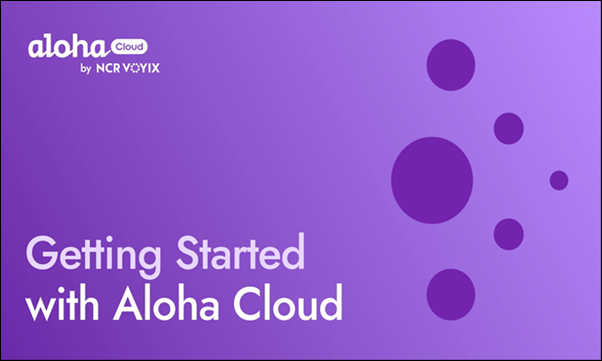 aloha Cloud
by NCR VOYIX

Getting Started
with Aloha Cloud